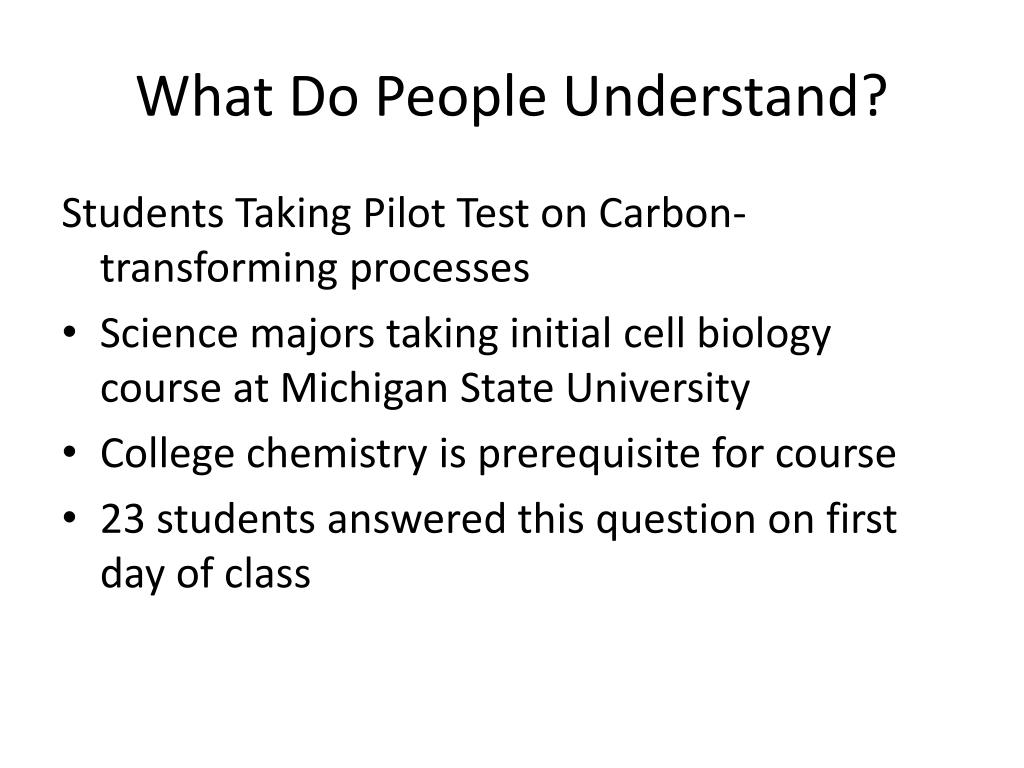 What Do People Understand?

Students Taking Pilot Test on Carbon-transforming processes

• Science majors taking initial cell biology course at Michigan State University
• College chemistry is prerequisite for course
• 23 students answered this question on first day of class